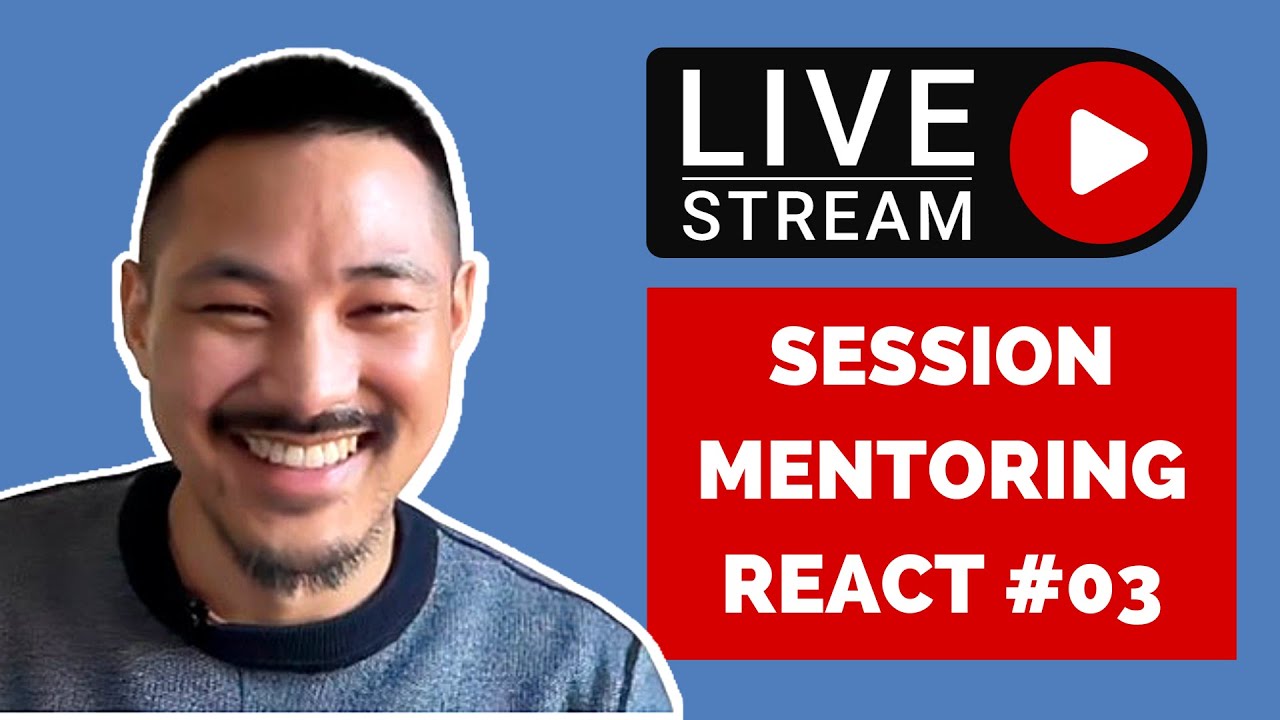 LIVE
STREAM

SESSION
MENTORING
REACT #03